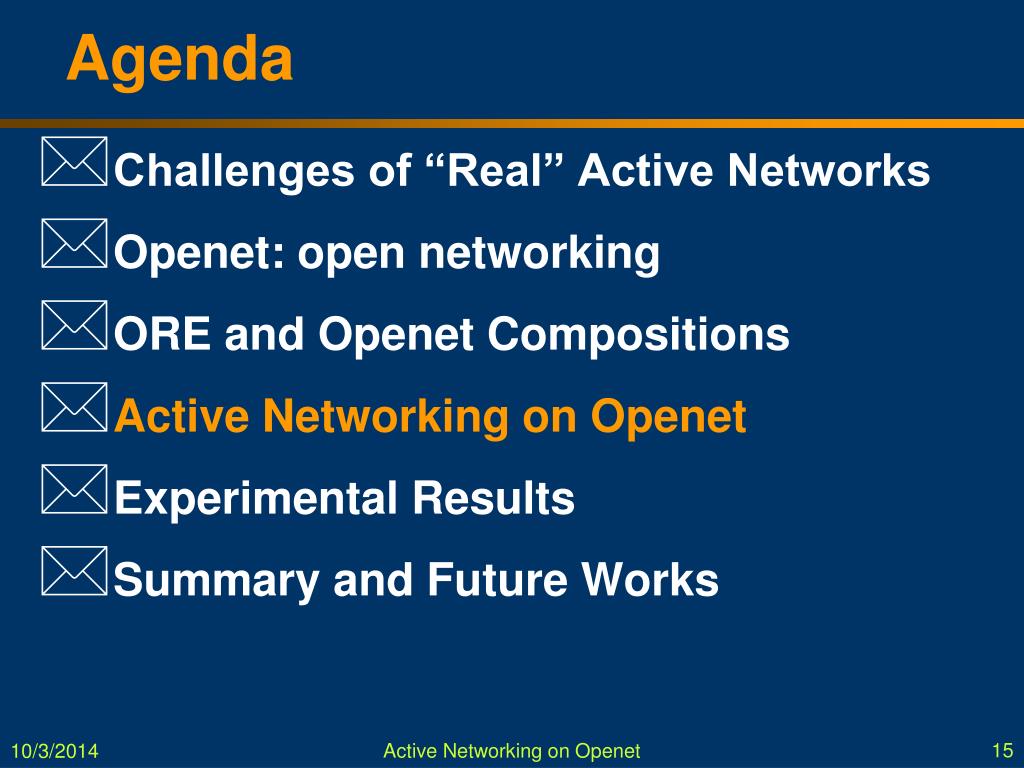 Agenda

Challenges of “Real” Active Networks

Openet: open networking

ORE and Openet Compositions

Active Networking on Openet

Experimental Results

Summary and Future Works

10/3/2014

Active Networking on Openet

15